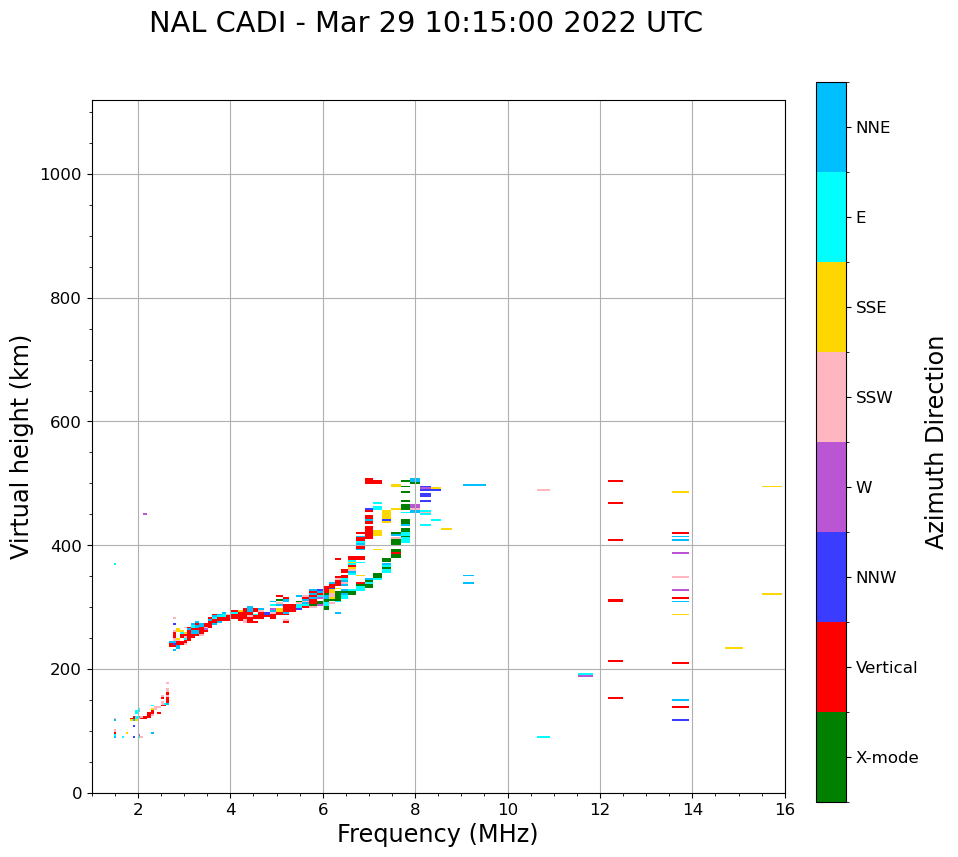 NAL CADI - Mar 29 10:15:00 2022 UTC

Virtual height (km)

1000
800
600
400
200
0

2
4
6
8
10
12
14
16

Frequency (MHz)

NNE
E
SSE
SSW
W
NNW
Vertical
X-mode

Azimuth Direction